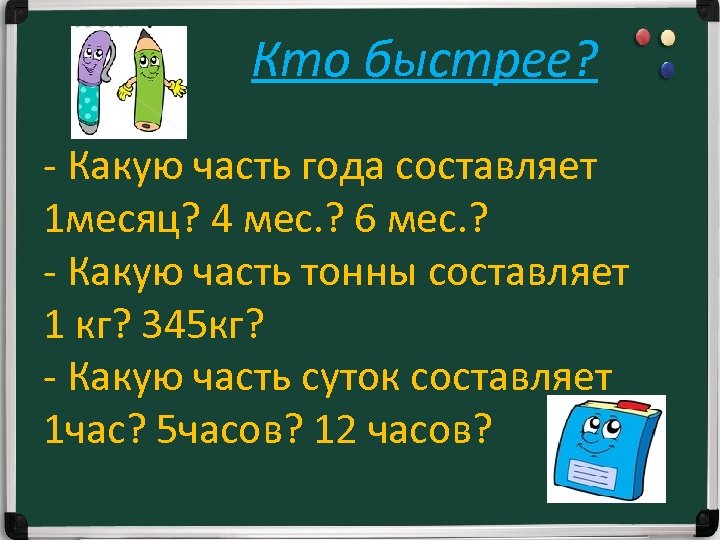 Кто быстрее?

- Какую часть года составляет 1месяц? 4 мес.? 6 мес.?
- Какую часть тонны составляет 1 кг? 345кг?
- Какую часть суток составляет 1час? 5часов? 12 часов?